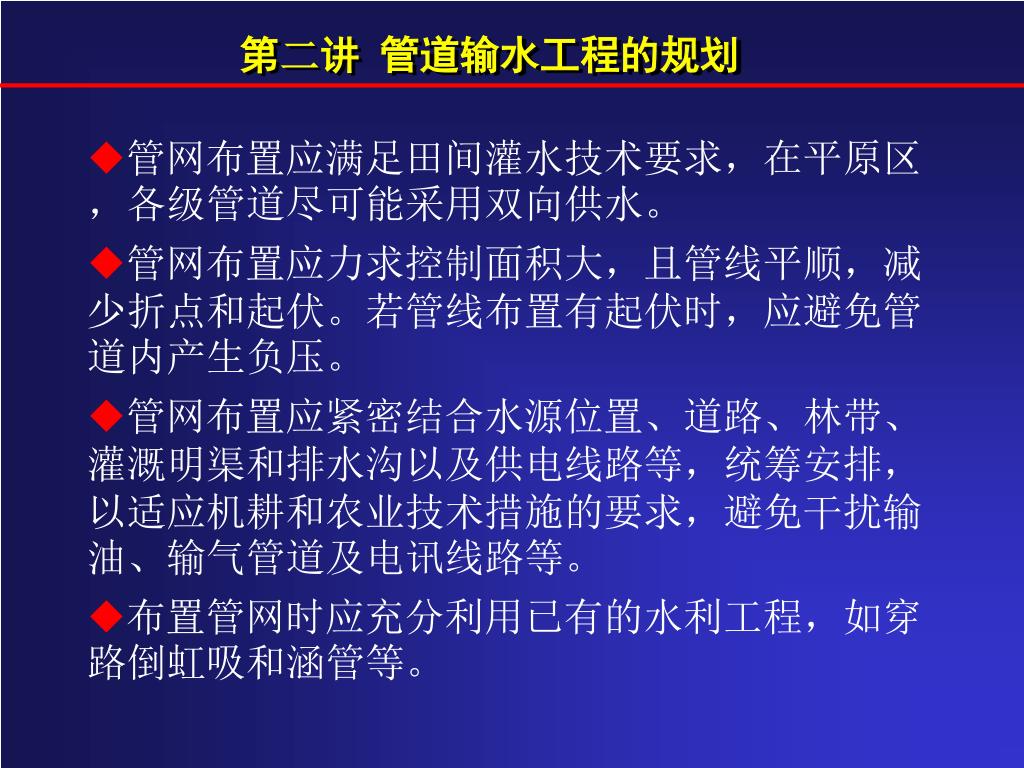 第二讲 管道输水工程的规划

◆管网布置应满足田间灌水技术要求，在平原区，各级管道尽可能采用双向供水。

◆管网布置应力求控制面积大，且管线平顺，减少折点和起伏。若管线布置有起伏时，应避免管道内产生负压。

◆管网布置应紧密结合水源位置、道路、林带、灌溉明渠和排水沟以及供电线路等，统筹安排，以适应机耕和农业技术措施的要求，避免干扰输油、输气管道及电讯线路等。

◆布置管网时应充分利用已有的水利工程，如穿路倒虹吸和涵管等。